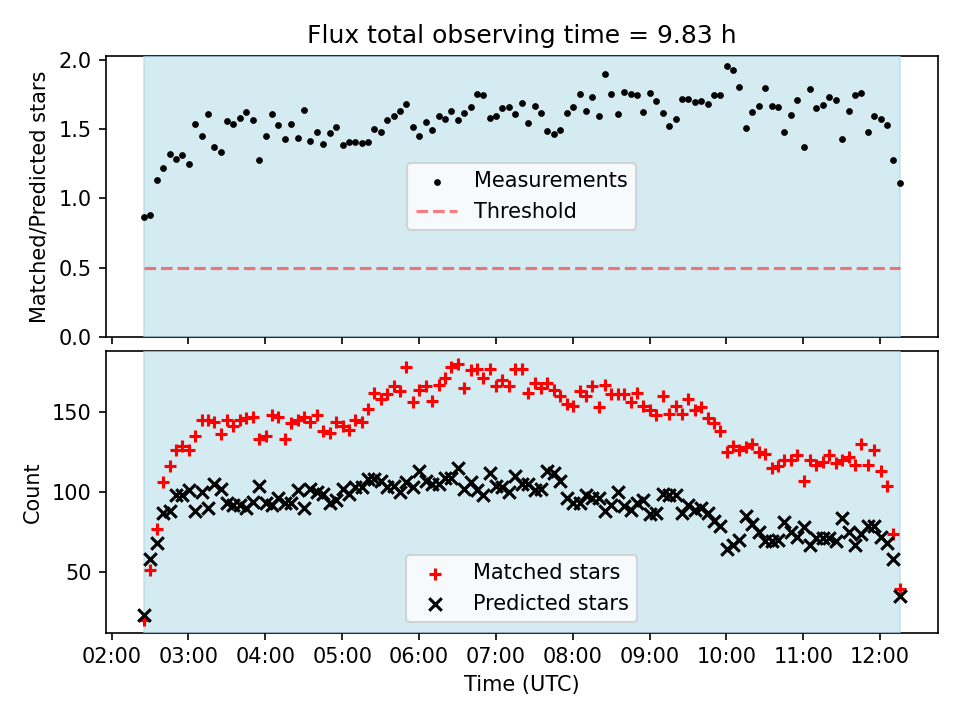 Flux total observing time = 9.83 h

Matched/Predicted stars

2.0
1.5
1.0
0.5
0.0

Measurements
Threshold

Count

150
100
50

Matched stars
Predicted stars

02:00 03:00 04:00 05:00 06:00 07:00 08:00 09:00 10:00 11:00 12:00

Time (UTC)